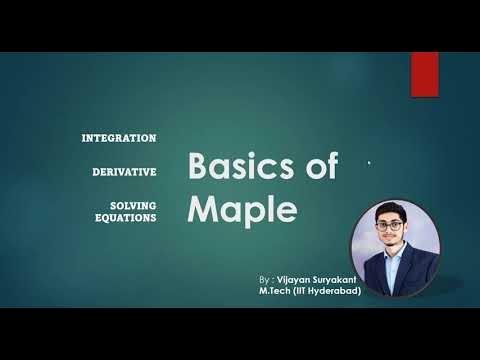 INTEGRATION

DERIVATIVE

SOLVING EQUATIONS

Basics of Maple

By : Vijayan Suryakant
M.Tech (IIT Hyderabad)